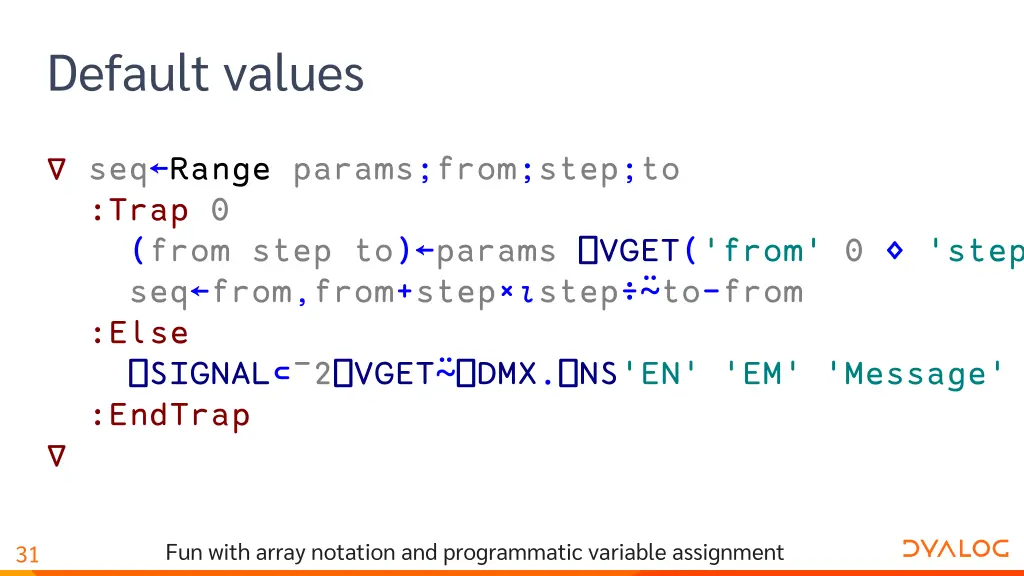 Default values

∇ seq←Range params;from;step;to
  :Trap 0
    (from step to)←params ⎕VGET('from' 0 ⋄ 'step
    seq←from,from+step×⍳step÷⍨to-from
  :Else
    ⎕SIGNAL⊂¯2⎕VGET⍨⎕DMX.⎕NS'EN' 'EM' 'Message'
  :EndTrap
∇

31

Fun with array notation and programmatic variable assignment

DYALOG